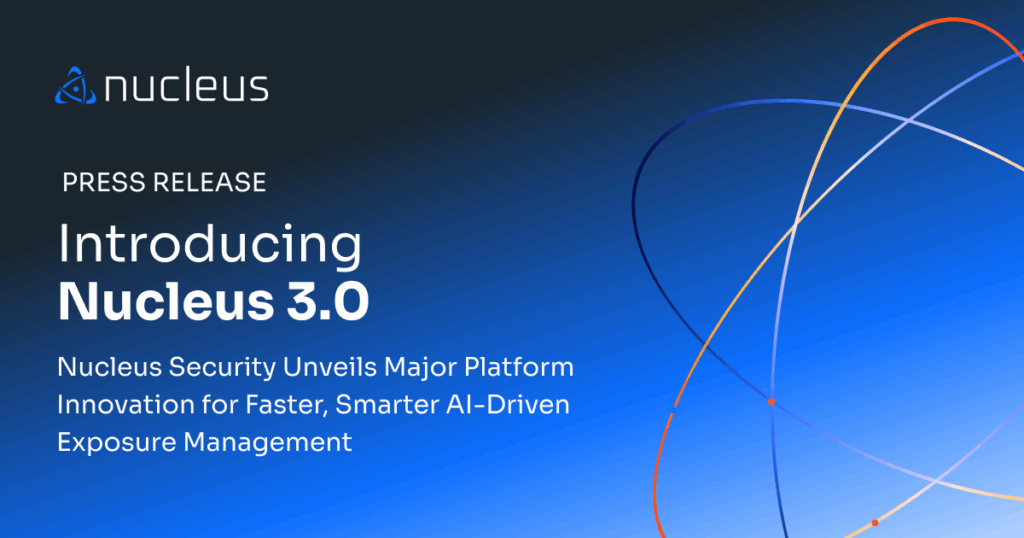 nucleus

PRESS RELEASE

Introducing
Nucleus 3.0

Nucleus Security Unveils Major Platform Innovation for Faster, Smarter AI-Driven Exposure Management